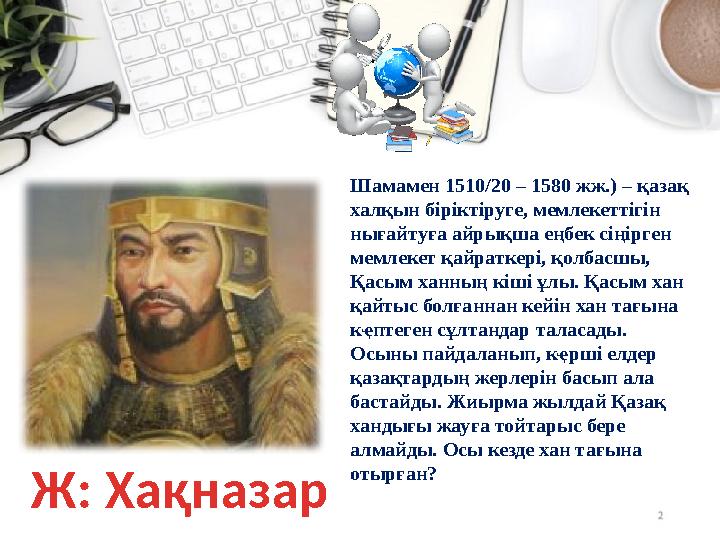 Шамамен 1510/20 – 1580 жж.) – қазақ халқын біріктіруге, мемлекеттігін нығайтуға айрықша еңбек сіңірген мемлекет қайраткері, қолбасшы, Қасым ханның кіші ұлы. Қасым хан қайтыс болғаннан кейін хан тағына көптеген сұлтандар таласады. Осыны пайдаланып, көрші елдер қазақтардың жерлерін басып ала бастайды. Жиырма жылдай Қазақ хандығы жауға тойтарыс бере алмайды. Осы кезде хан тағына отырған?

Ж: Хақназар

2